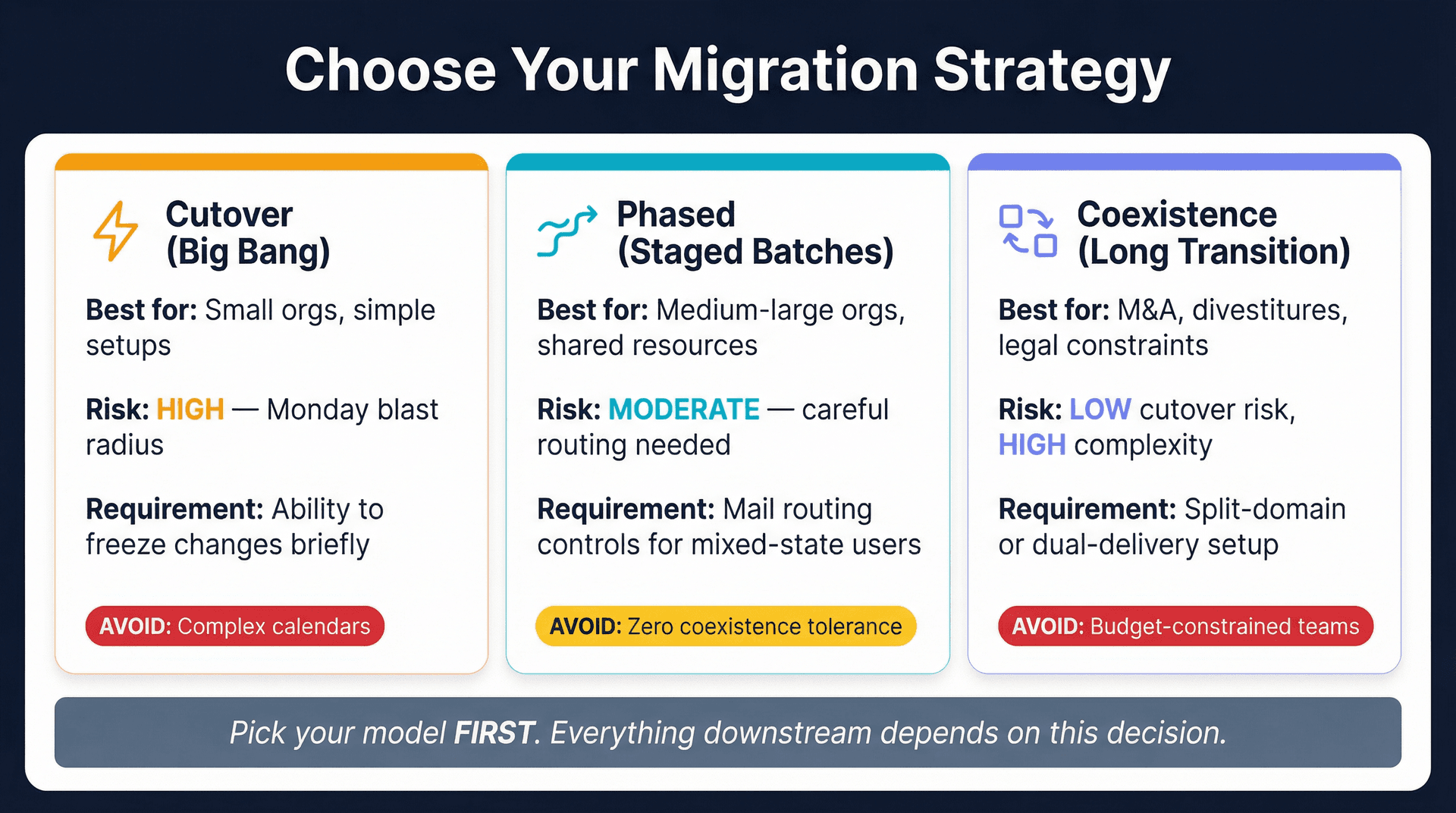 Choose Your Migration Strategy

Cutover (Big Bang)

Best for: Small orgs, simple setups

Risk: HIGH — Monday blast radius

Requirement: Ability to freeze changes briefly

AVOID: Complex calendars

Phased (Staged Batches)

Best for: Medium-large orgs, shared resources

Risk: MODERATE — careful routing needed

Requirement: Mail routing controls for mixed-state users

AVOID: Zero coexistence tolerance

Coexistence (Long Transition)

Best for: M&A, divestitures, legal constraints

Risk: LOW cutover risk, HIGH complexity

Requirement: Split-domain or dual-delivery setup

AVOID: Budget-constrained teams

Pick your model FIRST. Everything downstream depends on this decision.